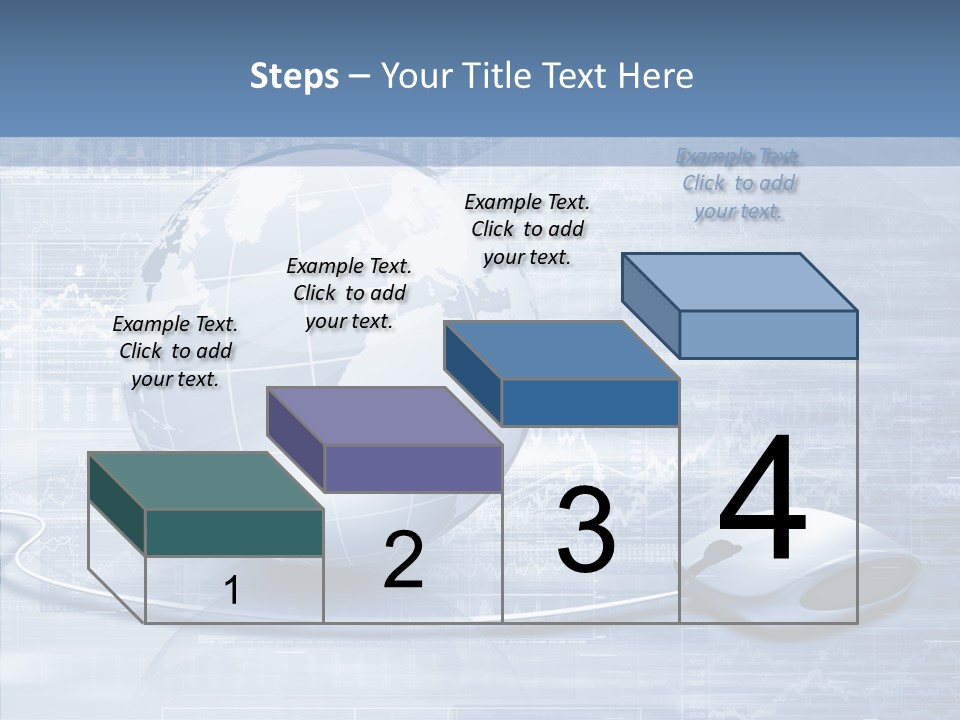 Steps – Your Title Text Here

Example Text. Click to add your text.

Example Text. Click to add your text.

Example Text. Click to add your text.

Example Text. Click to add your text.

1

2

3

4